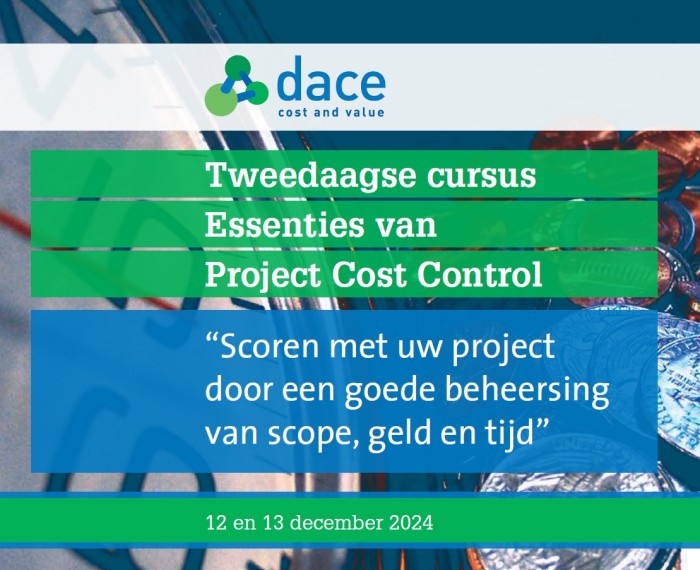 dace
cost and value

Tweedaagse cursus
Essenties van
Project Cost Control

“Scoren met uw project door een goede beheersing van scope, geld en tijd”

12 en 13 december 2024